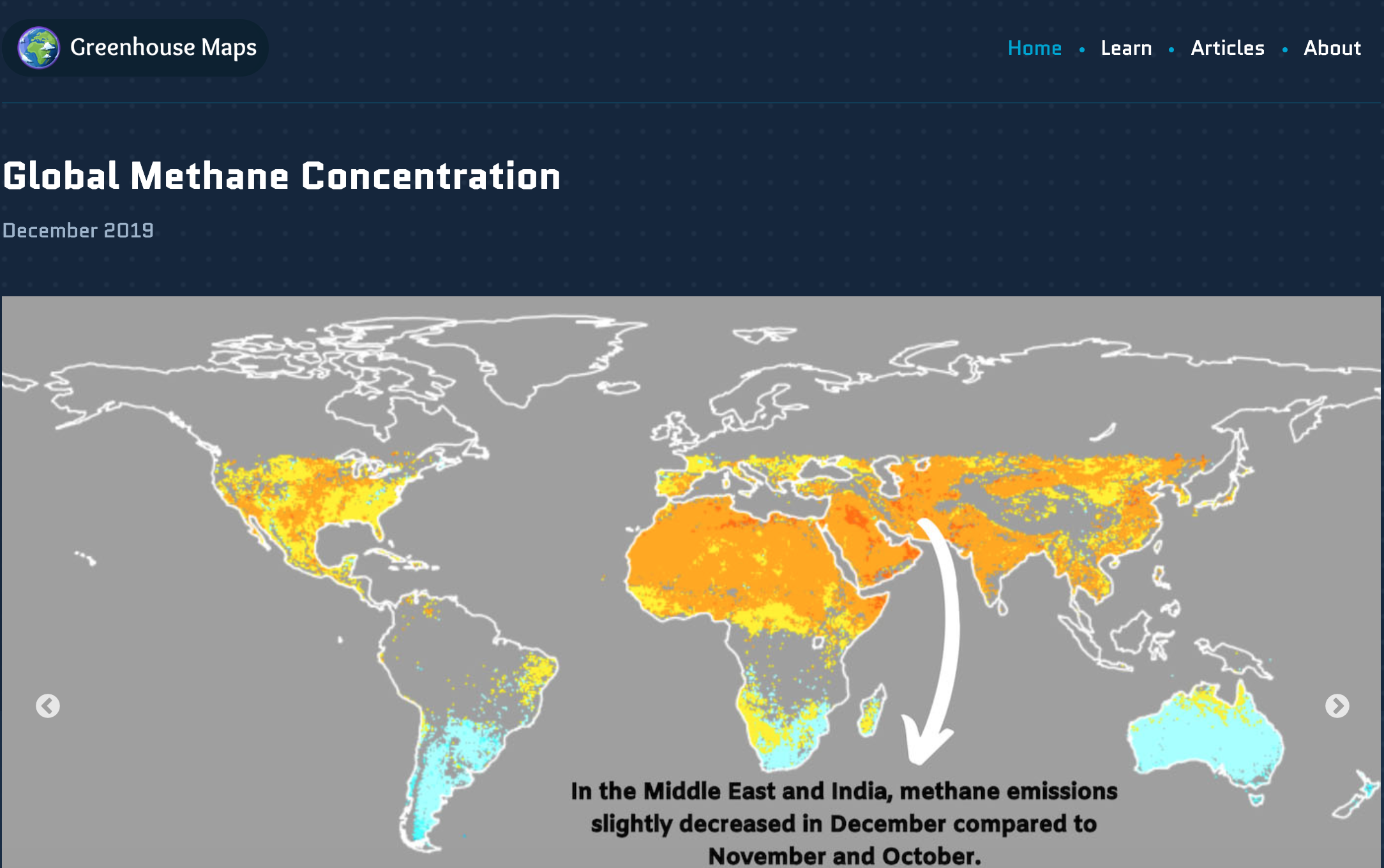 Greenhouse Maps

Home • Learn • Articles • About

Global Methane Concentration

December 2019

In the Middle East and India, methane emissions slightly decreased in December compared to November and October.